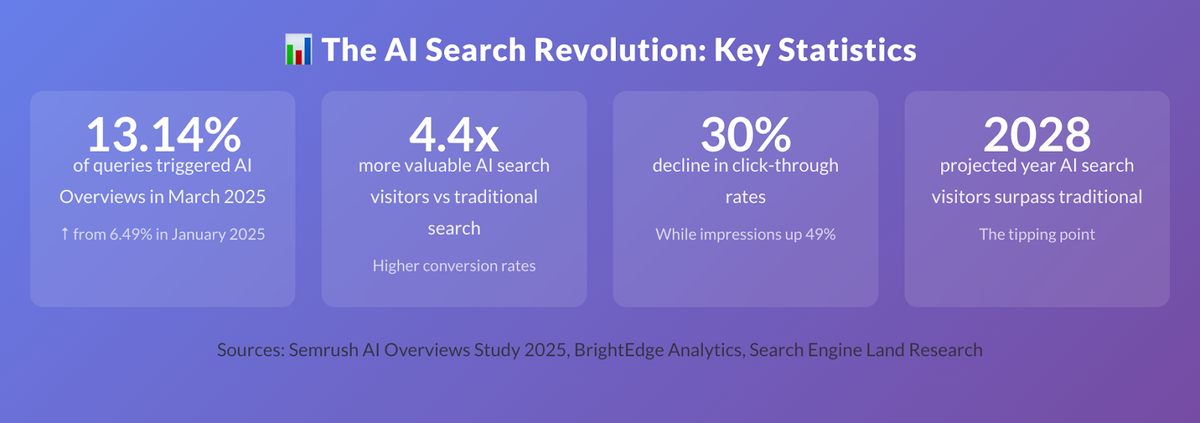 📊 The AI Search Revolution: Key Statistics

13.14%
of queries triggered AI Overviews in March 2025
↑ from 6.49% in January 2025

4.4x
more valuable AI search visitors vs traditional search
Higher conversion rates

30%
decline in click-through rates
While impressions up 49%

2028
projected year AI search visitors surpass traditional
The tipping point

Sources: Semrush AI Overviews Study 2025, BrightEdge Analytics, Search Engine Land Research